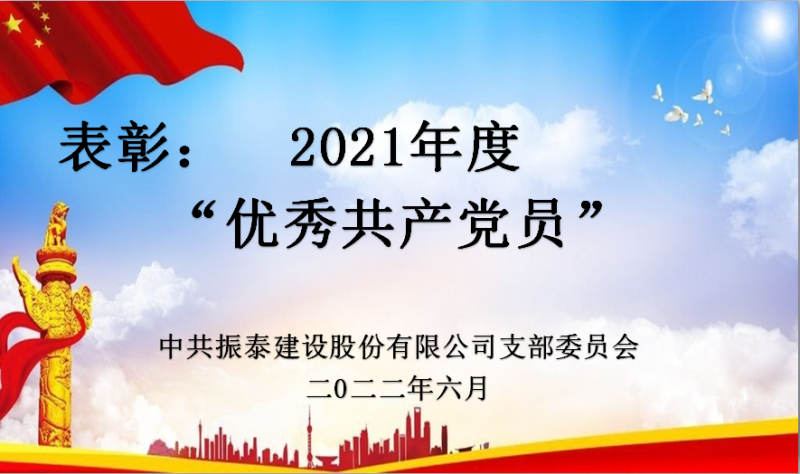 表彰： 2021年度
“优秀共产党员”

中共振泰建设股份有限公司支部委员会
二〇二二年六月